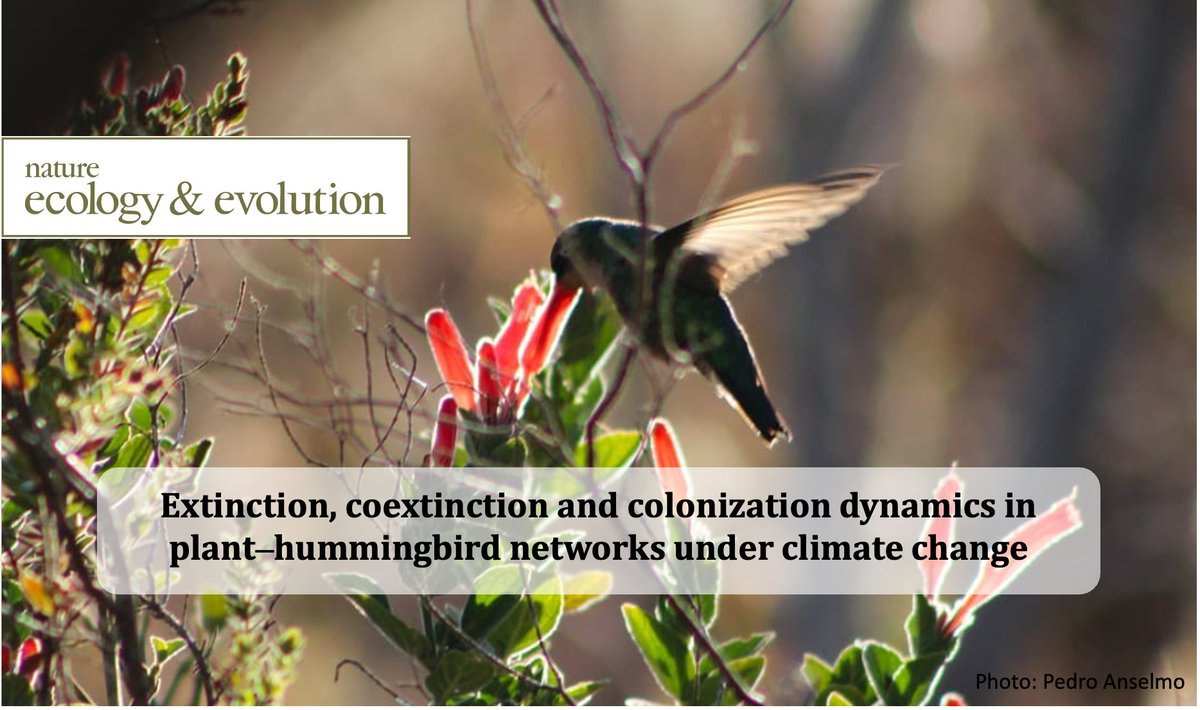 nature
ecology & evolution

Extinction, coextinction and colonization dynamics in plant–hummingbird networks under climate change

Photo: Pedro Anselmo